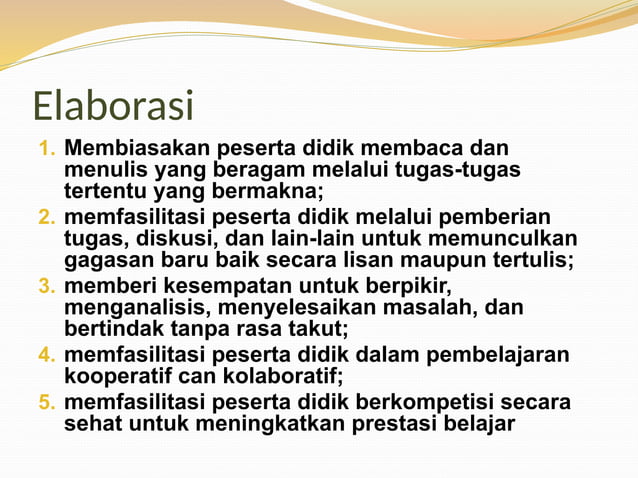 Elaborasi

1. Membiasakan peserta didik membaca dan menulis yang beragam melalui tugas-tugas tertentu yang bermakna;
2. memfasilitasi peserta didik melalui pemberian tugas, diskusi, dan lain-lain untuk memunculkan gagasan baru baik secara lisan maupun tertulis;
3. memberi kesempatan untuk berpikir, menganalisis, menyelesaikan masalah, dan bertindak tanpa rasa takut;
4. memfasilitasi peserta didik dalam pembelajaran kooperatif can kolaboratif;
5. memfasilitasi peserta didik berkompetisi secara sehat untuk meningkatkan prestasi belajar